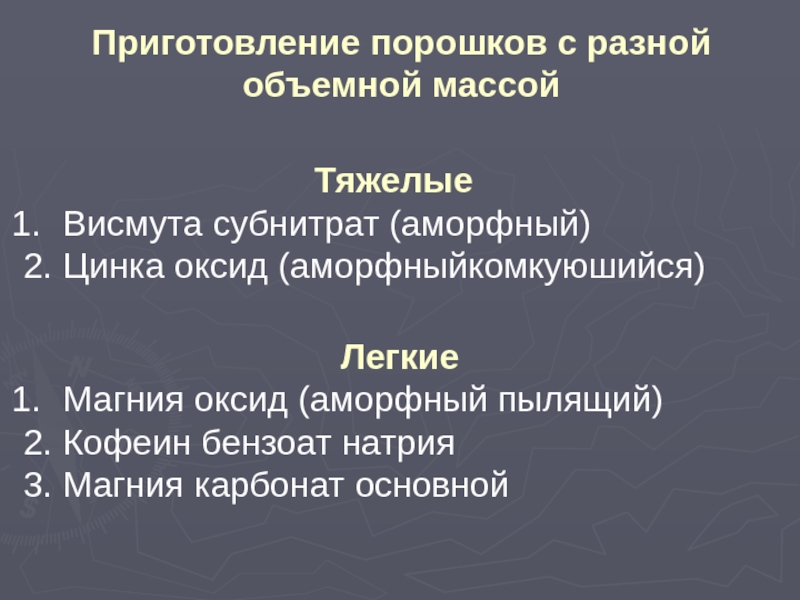 Приготовление порошков с разной объемной массой

Тяжелые

1. Висмута субнитрат (аморфный)
2. Цинка оксид (аморфныйкомкуюшийся)

Легкие

1. Магния оксид (аморфный пылящий)
2. Кофеин бензоат натрия
3. Магния карбонат основной